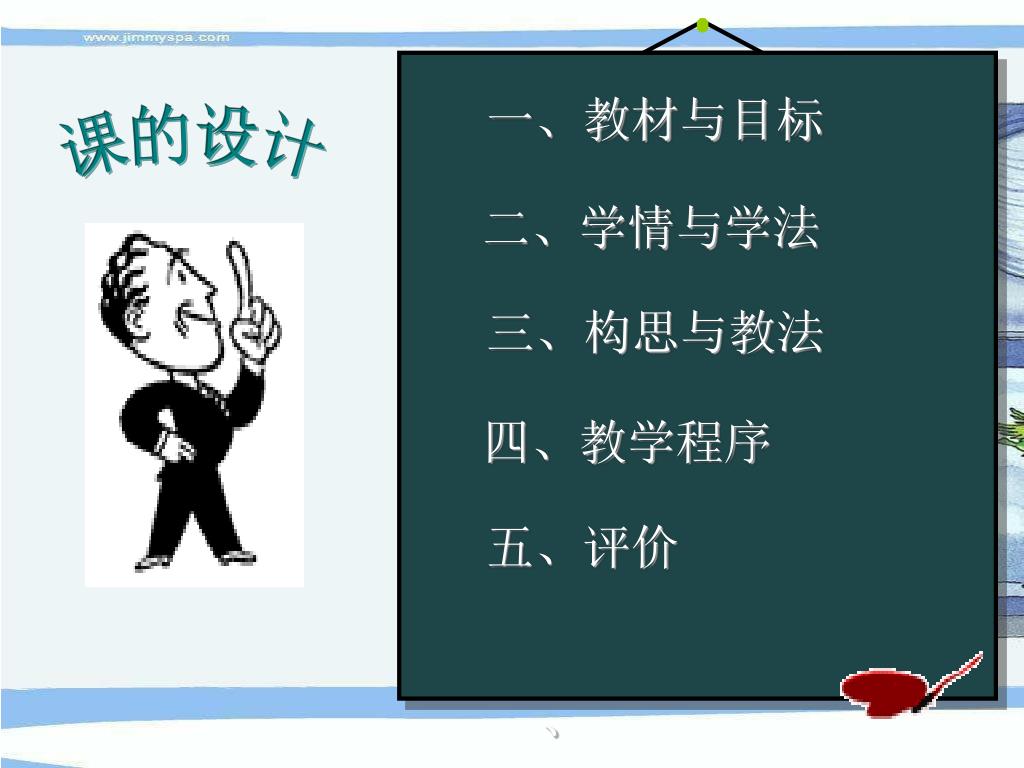 www.jimmyspa.com

课的设计

一、教材与目标

二、学情与学法

三、构思与教法

四、教学程序

五、评价